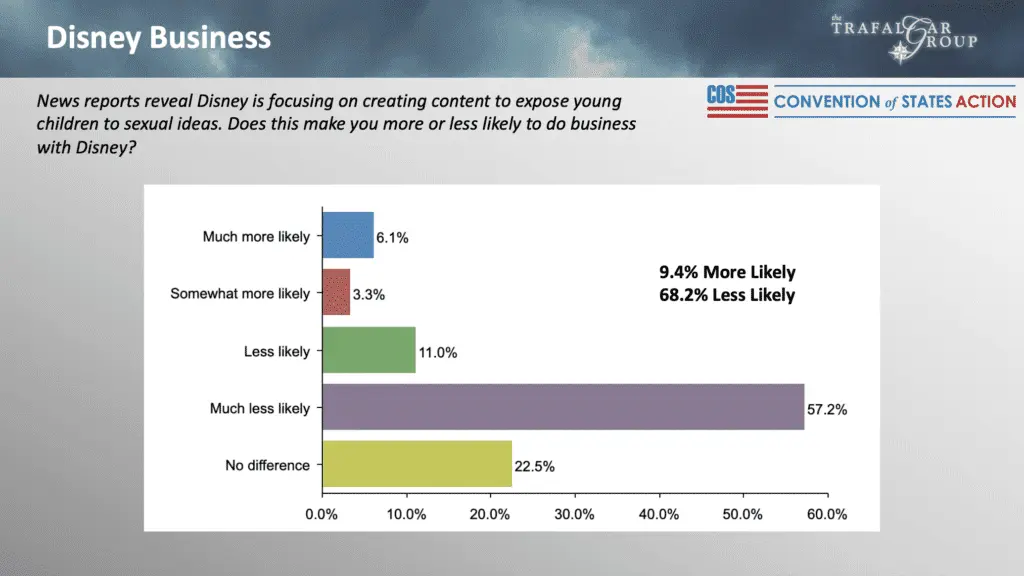 Disney Business

the TRAFALGAR GROUP

News reports reveal Disney is focusing on creating content to expose young children to sexual ideas. Does this make you more or less likely to do business with Disney?

COS CONVENTION of STATES ACTION

Much more likely 6.1%
Somewhat more likely 3.3%
Less likely 11.0%
Much less likely 57.2%
No difference 22.5%

9.4% More Likely
68.2% Less Likely

0.0% 10.0% 20.0% 30.0% 40.0% 50.0% 60.0%